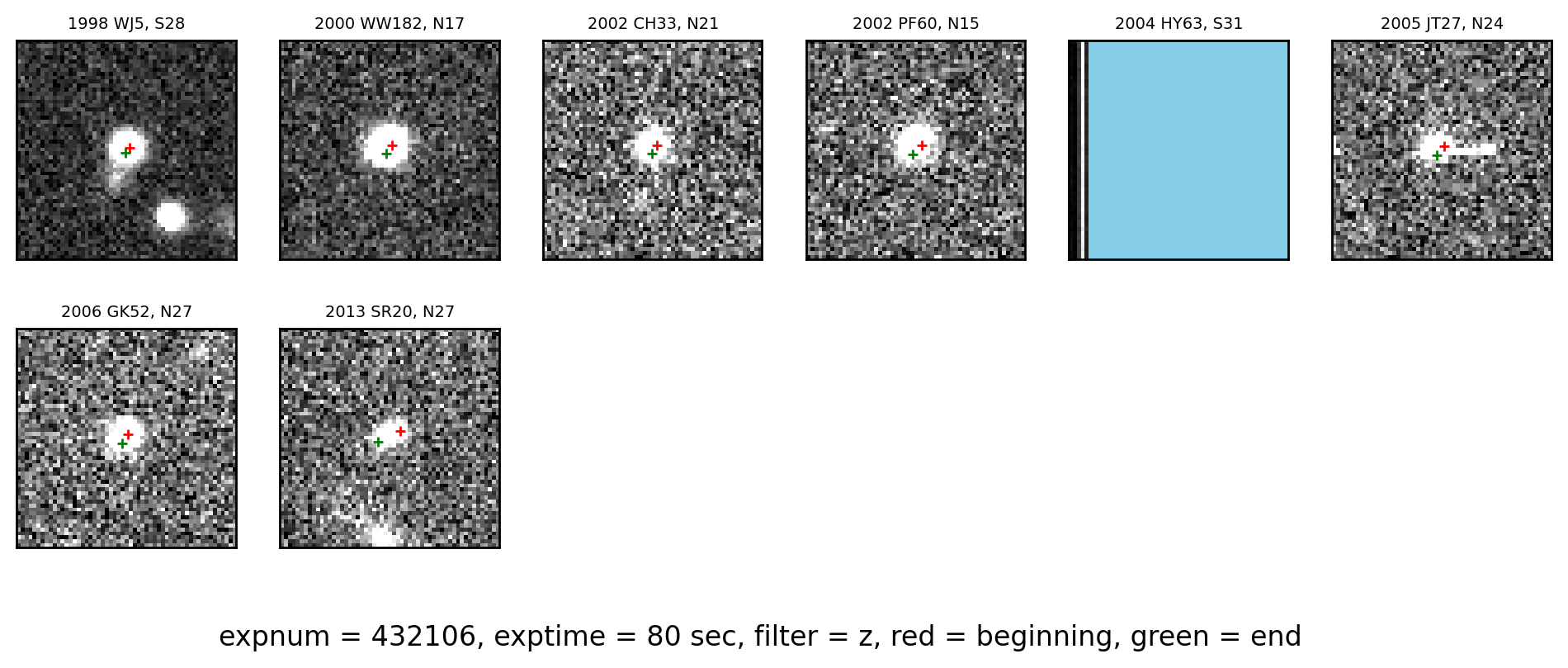 1998 WJ5, S28

2000 WW182, N17

2002 CH33, N21

2002 PF60, N15

2004 HY63, S31

2005 JT27, N24

2006 GK52, N27

2013 SR20, N27

expnum = 432106, exptime = 80 sec, filter = z, red = beginning, green = end